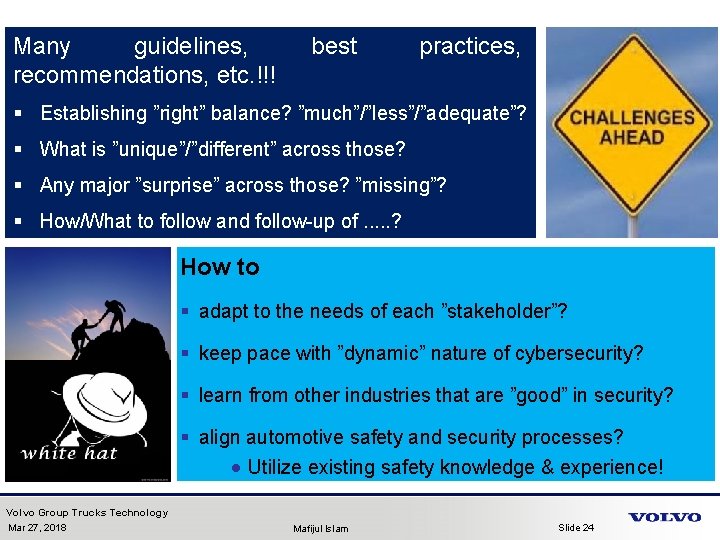 Many guidelines, best practices, recommendations, etc.!!!

▪ Establishing ”right” balance? ”much”/”less”/”adequate”?

▪ What is ”unique”/”different” across those?

▪ Any major ”surprise” across those? ”missing”?

▪ How/What to follow and follow-up of .....?

CHALLENGES AHEAD

white hat

How to

▪ adapt to the needs of each ”stakeholder”?

▪ keep pace with ”dynamic” nature of cybersecurity?

▪ learn from other industries that are ”good” in security?

▪ align automotive safety and security processes?
● Utilize existing safety knowledge & experience!

Volvo Group Trucks Technology
Mar 27, 2018 Mafijul Islam Slide 24 VOLVO